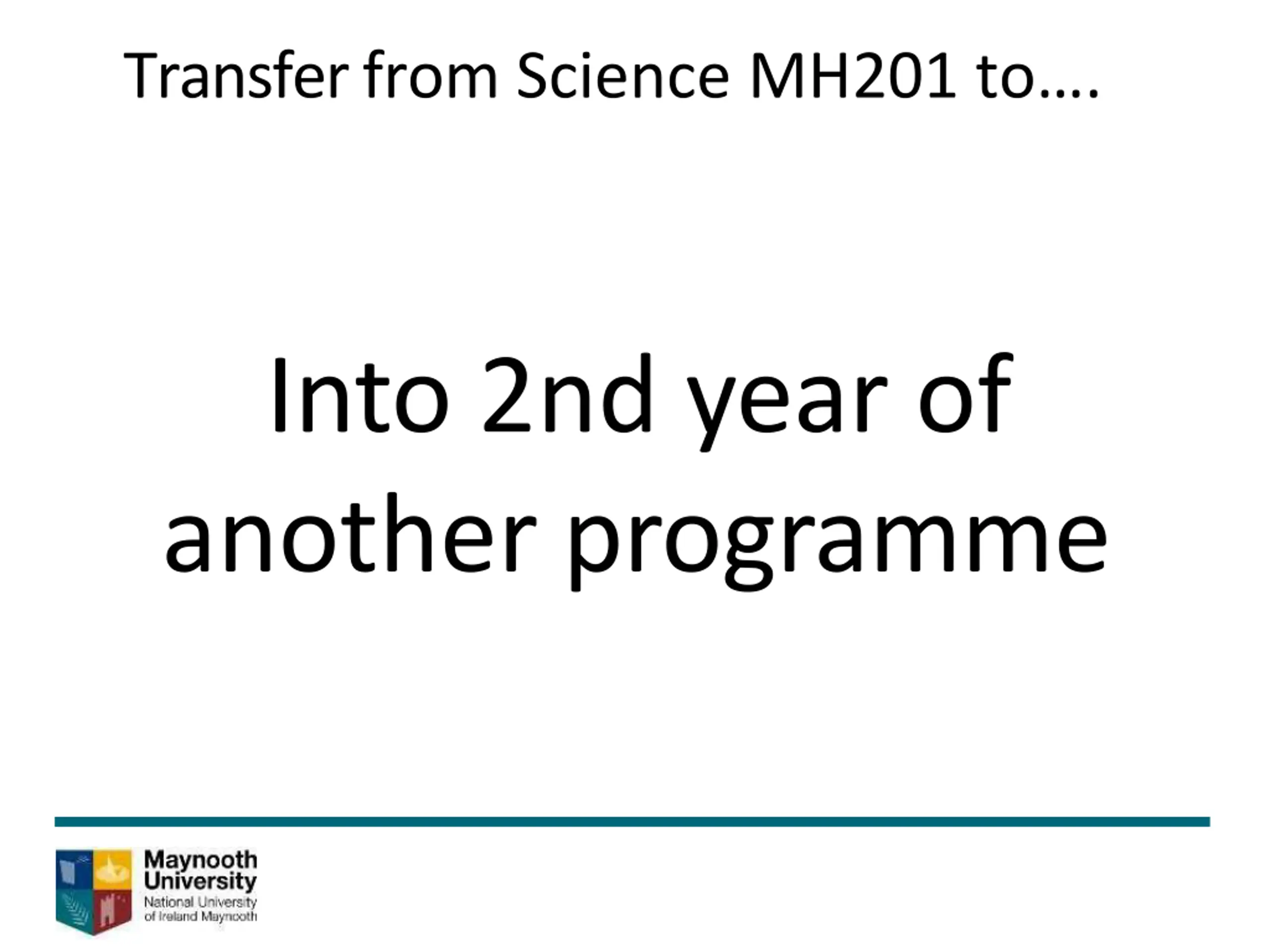 Transfer from Science MH201 to….

Into 2nd year of another programme

Maynooth University
National University of Ireland Maynooth